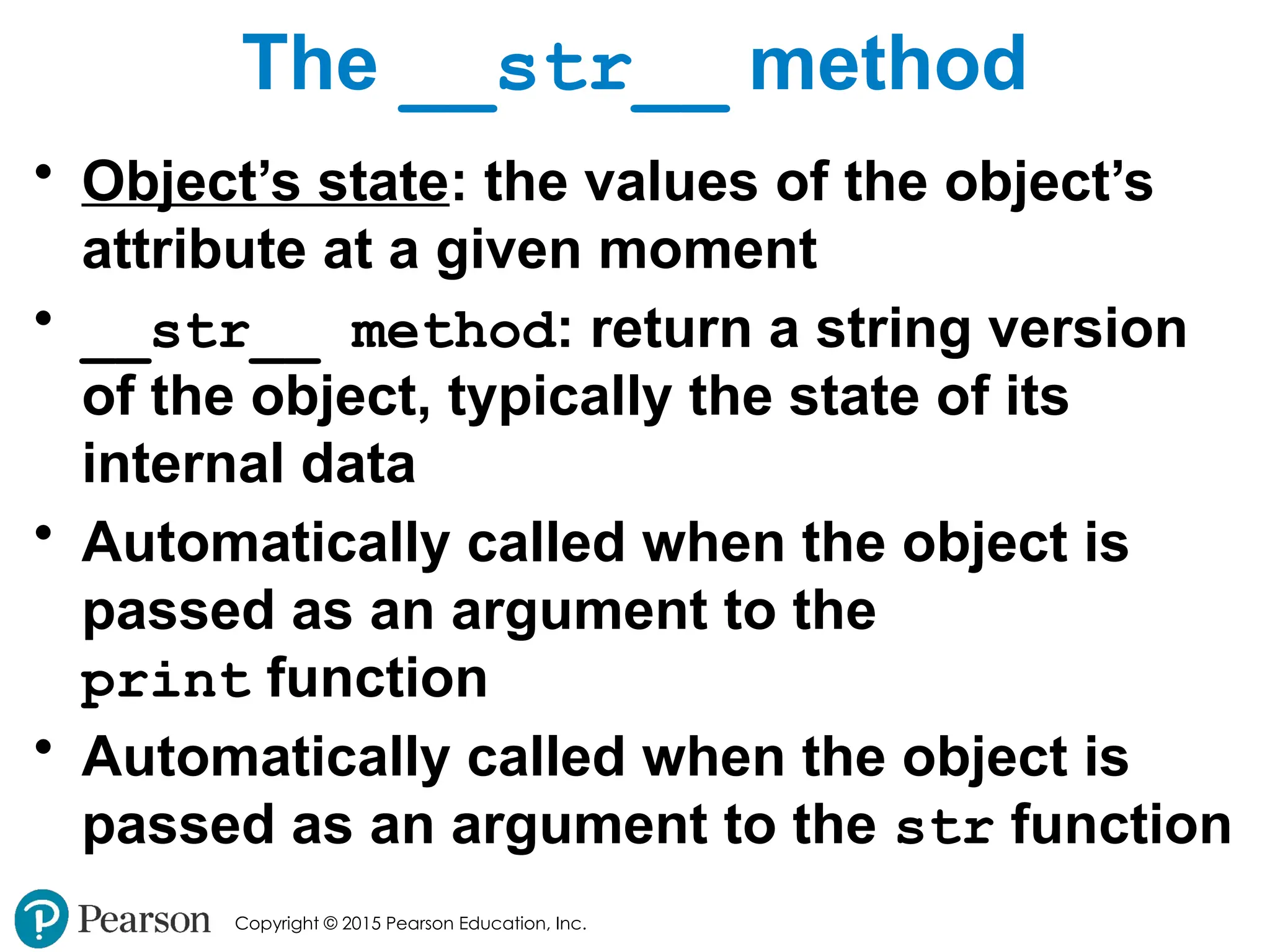 The __str__ method

• Object's state: the values of the object's attribute at a given moment

• __str__ method: return a string version of the object, typically the state of its internal data

• Automatically called when the object is passed as an argument to the print function

• Automatically called when the object is passed as an argument to the str function

Pearson Copyright © 2015 Pearson Education, Inc.